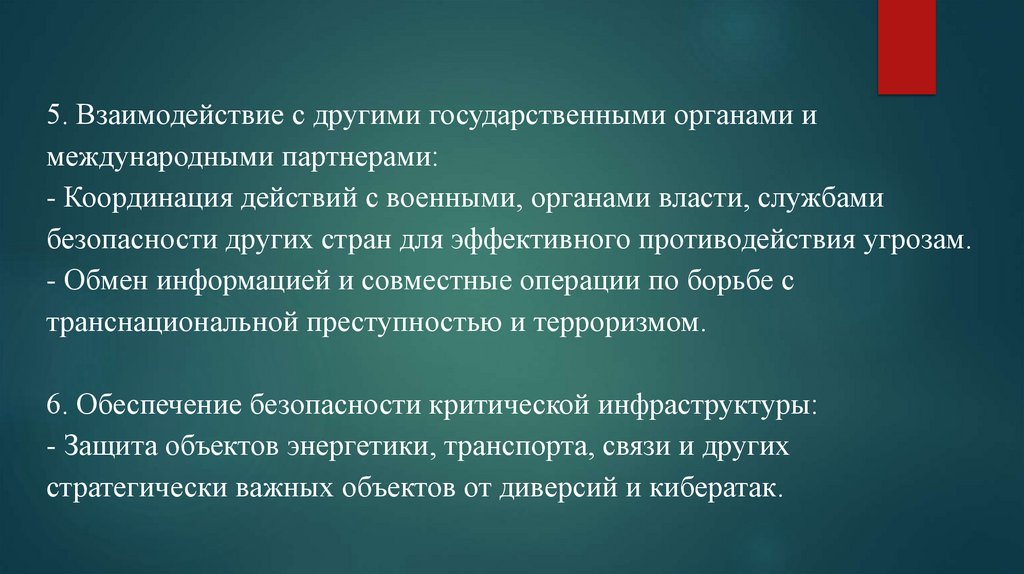 5. Взаимодействие с другими государственными органами и международными партнерами:
- Координация действий с военными, органами власти, службами безопасности других стран для эффективного противодействия угрозам.
- Обмен информацией и совместные операции по борьбе с транснациональной преступностью и терроризмом.

6. Обеспечение безопасности критической инфраструктуры:
- Защита объектов энергетики, транспорта, связи и других стратегически важных объектов от диверсий и кибератак.